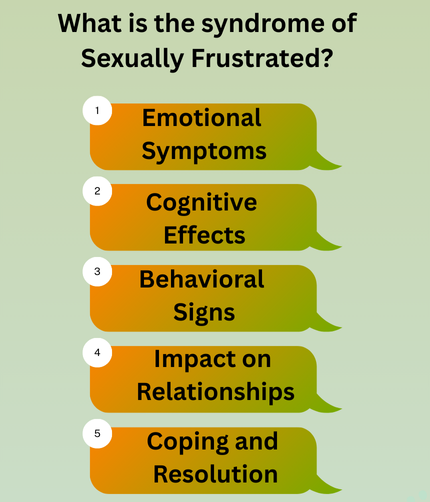 What is the syndrome of Sexually Frustrated?

1
Emotional Symptoms

2
Cognitive Effects

3
Behavioral Signs

4
Impact on Relationships

5
Coping and Resolution